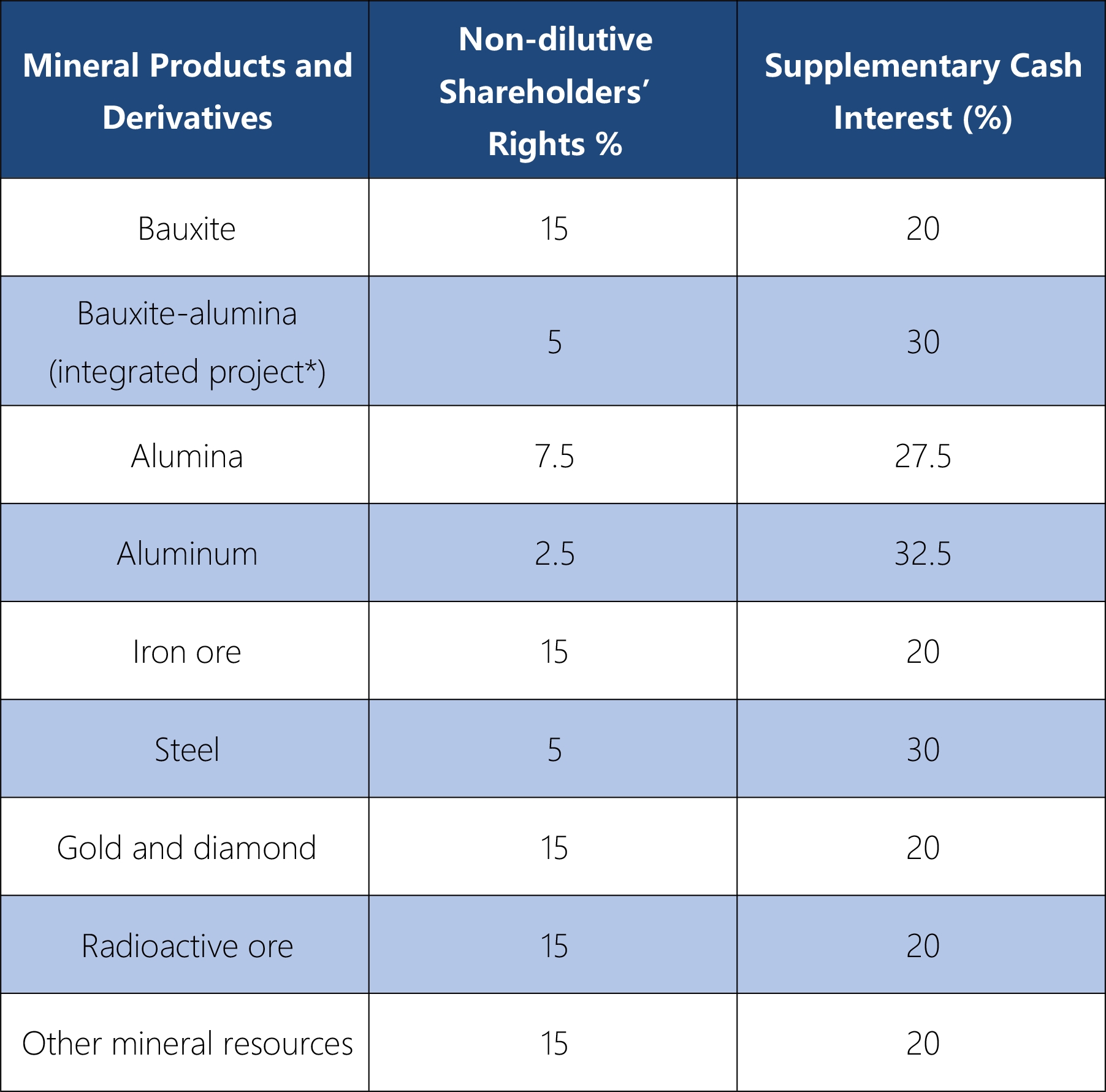 | Mineral Products and Derivatives | Non-dilutive Shareholders’ Rights % | Supplementary Cash Interest (%) |
|---|---|---|
| Bauxite | 15 | 20 |
| Bauxite-alumina (integrated project*) | 5 | 30 |
| Alumina | 7.5 | 27.5 |
| Aluminum | 2.5 | 32.5 |
| Iron ore | 15 | 20 |
| Steel | 5 | 30 |
| Gold and diamond | 15 | 20 |
| Radioactive ore | 15 | 20 |
| Other mineral resources | 15 | 20 |